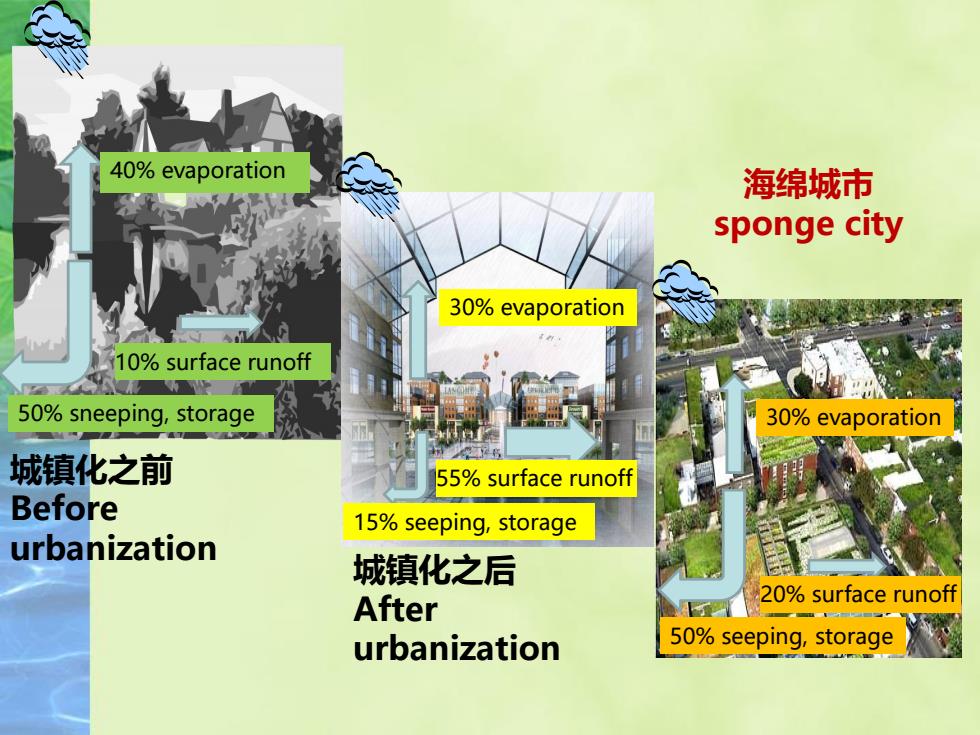 40% evaporation

10% surface runoff

50% sneeping, storage

城镇化之前
Before urbanization

30% evaporation

55% surface runoff

15% seeping, storage

城镇化之后
After urbanization

海绵城市
sponge city

30% evaporation

20% surface runoff

50% seeping, storage